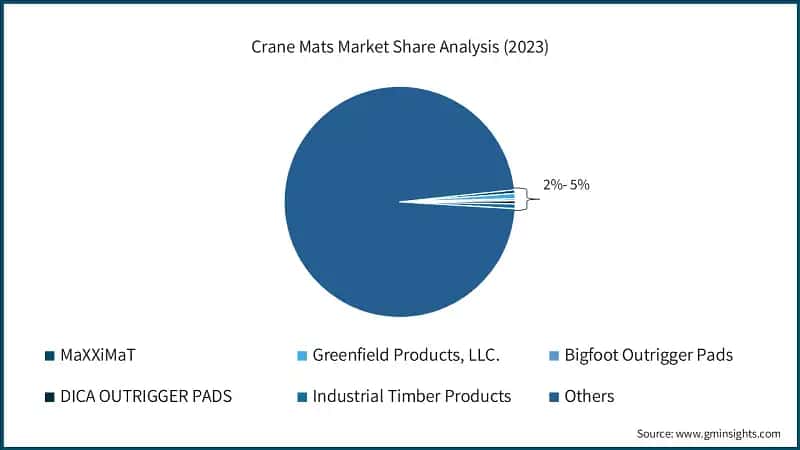 Crane Mats Market Share Analysis (2023)

2%- 5%

MaXXiMaT
Greenfield Products, LLC.
Bigfoot Outrigger Pads
DICA OUTRIGGER PADS
Industrial Timber Products
Others

Source: www.gminsights.com